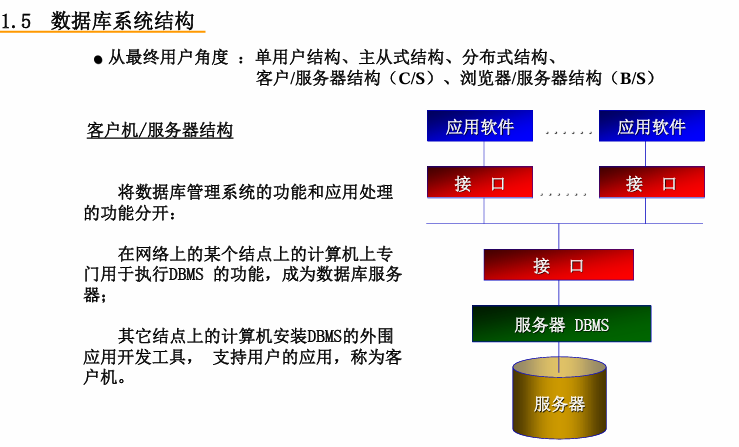 1.5 数据库系统结构

● 从最终用户角度 ：单用户结构、主从式结构、分布式结构、客户/服务器结构（C/S）、浏览器/服务器结构（B/S）

客户机/服务器结构

将数据库管理系统的功能和应用处理的功能分开：

在网络上的某个结点上的计算机上专门用于执行DBMS 的功能，成为数据库服务器；

其它结点上的计算机安装DBMS的外围应用开发工具， 支持用户的应用，称为客户机。

应用软件 ...... 应用软件

接 口 ...... 接 口

接 口

服务器 DBMS

服务器